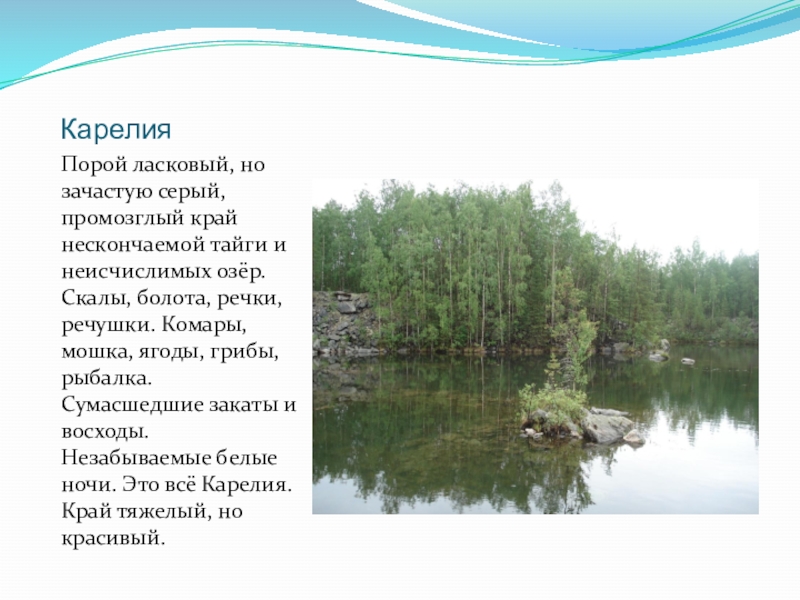 Карелия

Порой ласковый, но зачастую серый, промозглый край нескончаемой тайги и неисчислимых озёр. Скалы, болота, речки, речушки. Комары, мошка, ягоды, грибы, рыбалка. Сумасшедшие закаты и восходы. Незабываемые белые ночи. Это всё Карелия. Край тяжелый, но красивый.